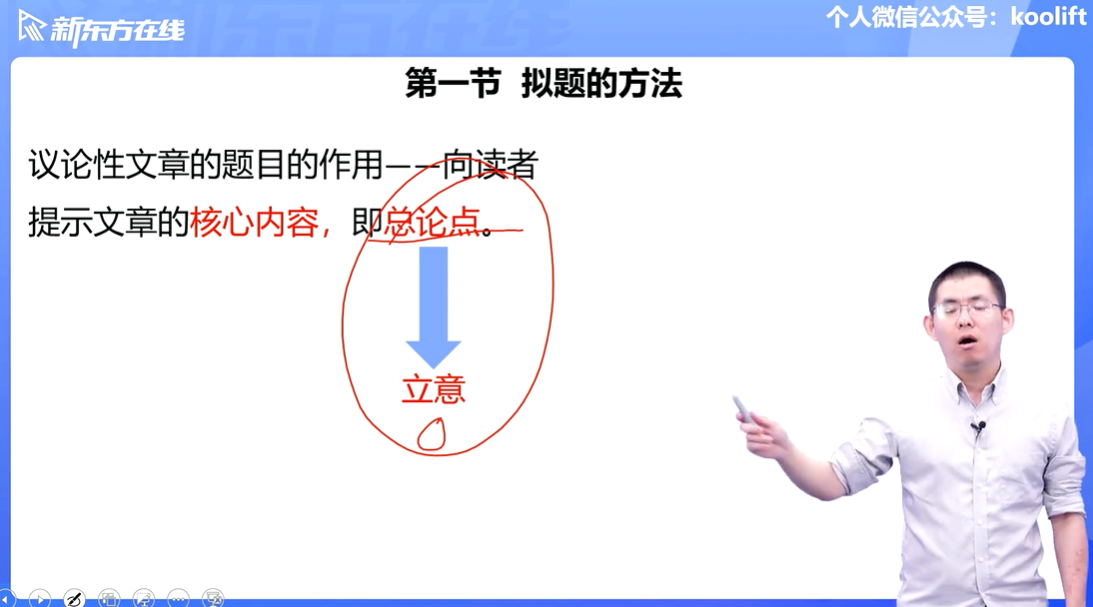 新东方在线

个人微信公众号：koolift

第一节 拟题的方法

议论性文章的题目的作用——向读者提示文章的核心内容，即总论点。

立意